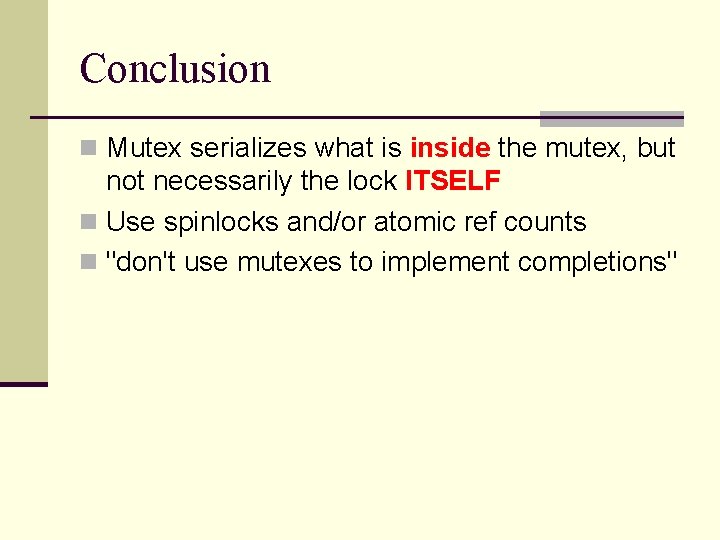 Conclusion

Mutex serializes what is inside the mutex, but not necessarily the lock ITSELF

Use spinlocks and/or atomic ref counts

"don't use mutexes to implement completions"